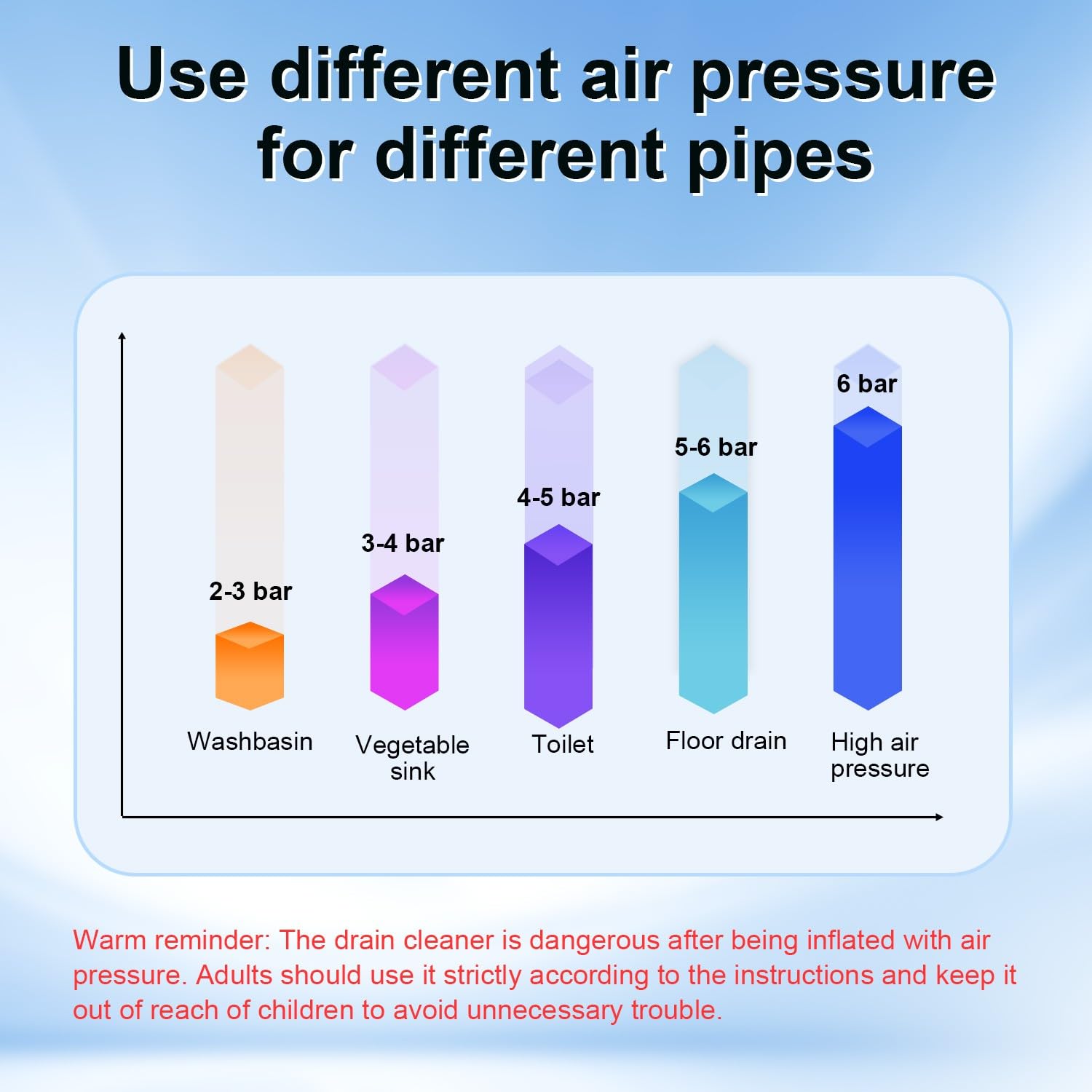 Use different air pressure for different pipes

2-3 bar
3-4 bar
4-5 bar
5-6 bar
6 bar

Washbasin
Vegetable sink
Toilet
Floor drain
High air pressure

Warm reminder: The drain cleaner is dangerous after being inflated with air pressure. Adults should use it strictly according to the instructions and keep it out of reach of children to avoid unnecessary trouble.